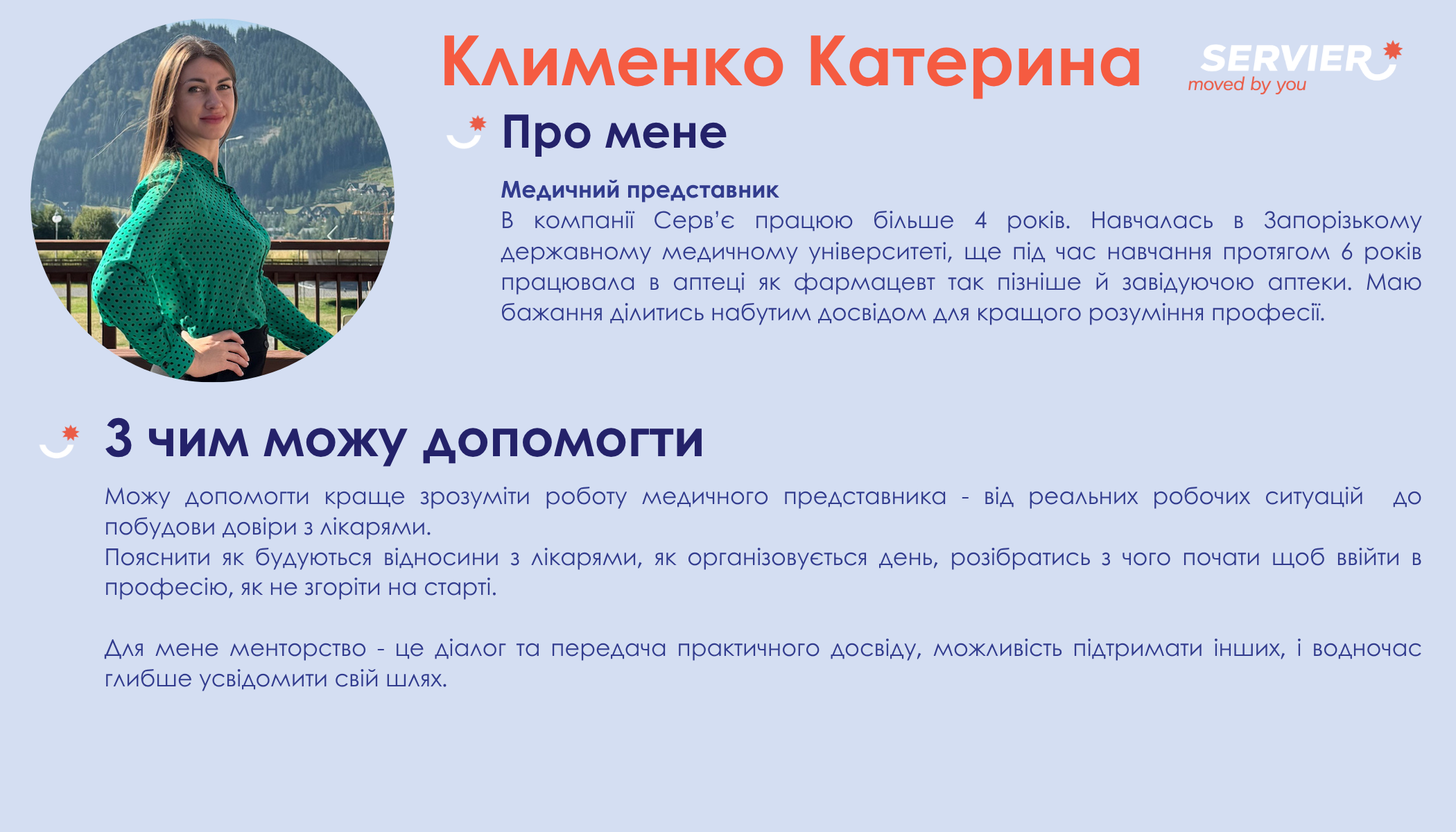 Клименко Катерина

SERVIER
moved by you

Про мене

Медичний представник
В компанії Серв'є працюю більше 4 років. Навчалась в Запорізькому державному медичному університеті, ще під час навчання протягом 6 років працювала в аптеці як фармацевт так пізніше й завідуючою аптеки. Маю бажання ділитись набутим досвідом для кращого розуміння професії.

З чим можу допомогти

Можу допомогти краще зрозуміти роботу медичного представника - від реальних робочих ситуацій до побудови довіри з лікарями.
Пояснити як будуються відносини з лікарями, як організовується день, розібратись з чого почати щоб ввійти в професію, як не згоріти на старті.

Для мене менторство - це діалог та передача практичного досвіду, можливість підтримати інших, і водночас глибше усвідомити свій шлях.